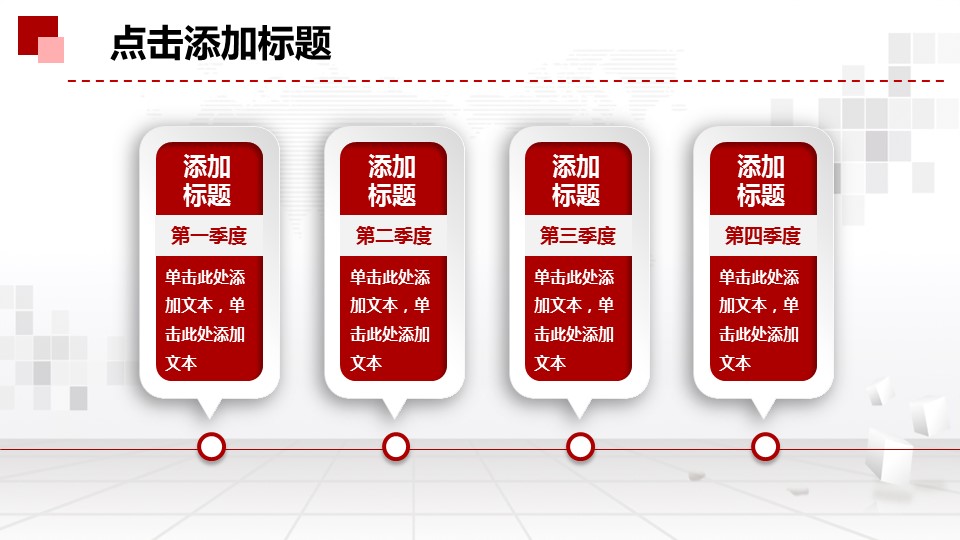 点击添加标题

添加标题

第一季度

单击此处添加文本，单击此处添加文本

添加标题

第二季度

单击此处添加文本，单击此处添加文本

添加标题

第三季度

单击此处添加文本，单击此处添加文本

添加标题

第四季度

单击此处添加文本，单击此处添加文本